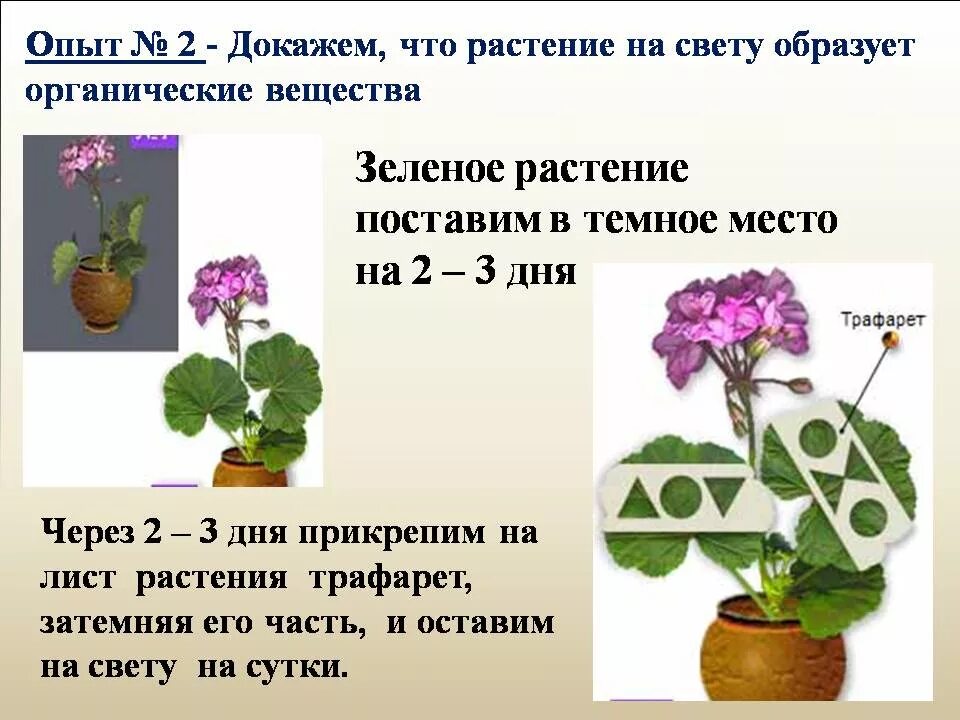 Опыт № 2 - Докажем, что растение на свету образует органические вещества

Зеленое растение поставим в темное место на 2 – 3 дня

Трафарет

Через 2 – 3 дня прикрепим на лист растения трафарет, затемняя его часть, и оставим на свету на сутки.